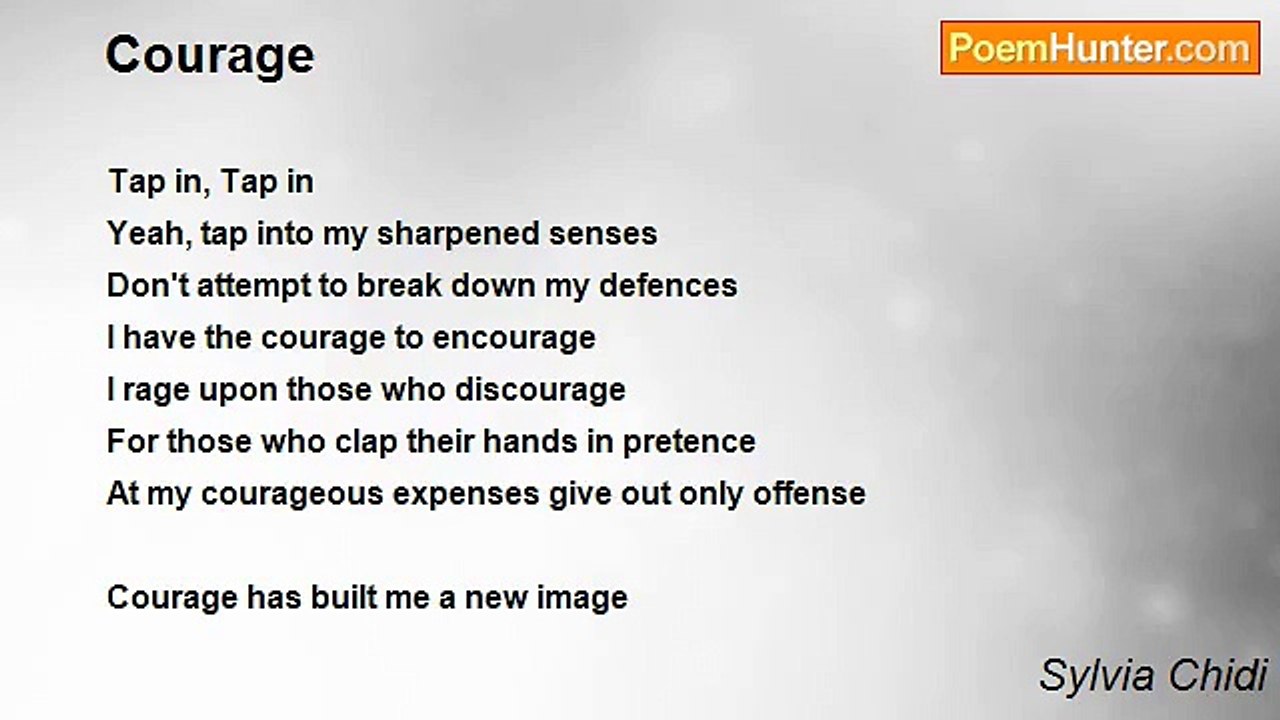 Courage

PoemHunter.com

Tap in, Tap in
Yeah, tap into my sharpened senses
Don't attempt to break down my defences
I have the courage to encourage
I rage upon those who discourage
For those who clap their hands in pretence
At my courageous expenses give out only offense

Courage has built me a new image

Sylvia Chidi